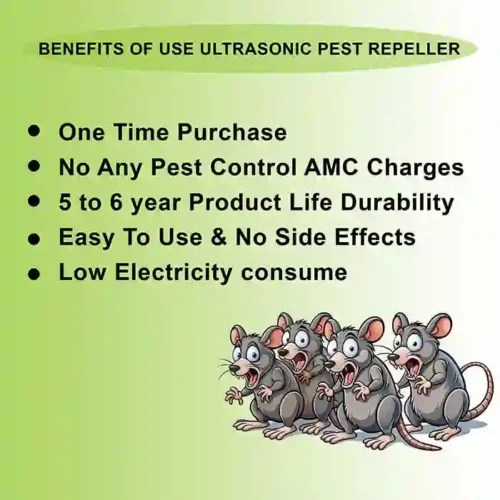 BENEFITS OF USE ULTRASONIC PEST REPELLER

- One Time Purchase
- No Any Pest Control AMC Charges
- 5 to 6 year Product Life Durability
- Easy To Use & No Side Effects
- Low Electricity consume